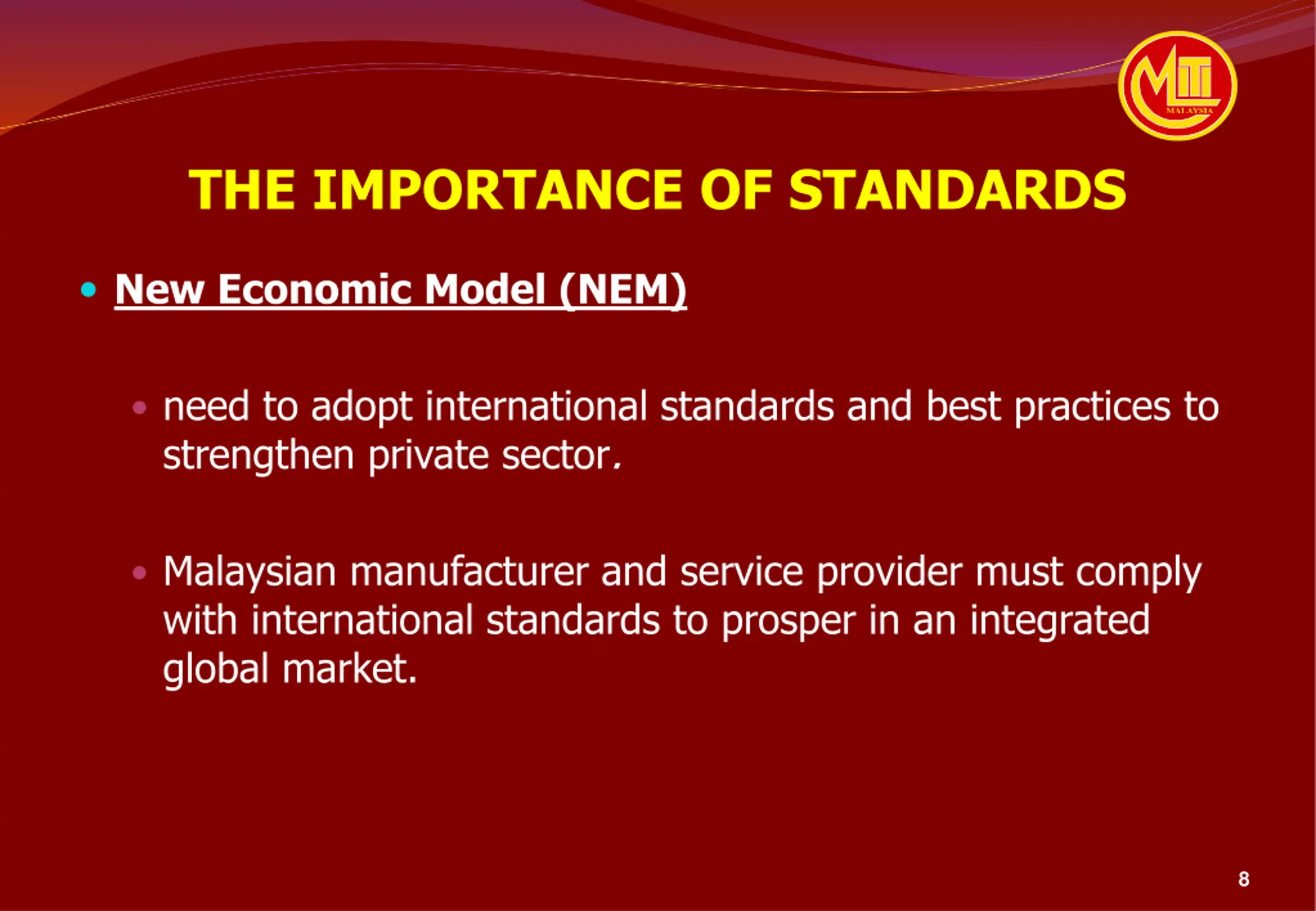 MITI
MALAYSIA

THE IMPORTANCE OF STANDARDS

• New Economic Model (NEM)

• need to adopt international standards and best practices to strengthen private sector.

• Malaysian manufacturer and service provider must comply with international standards to prosper in an integrated global market.

8